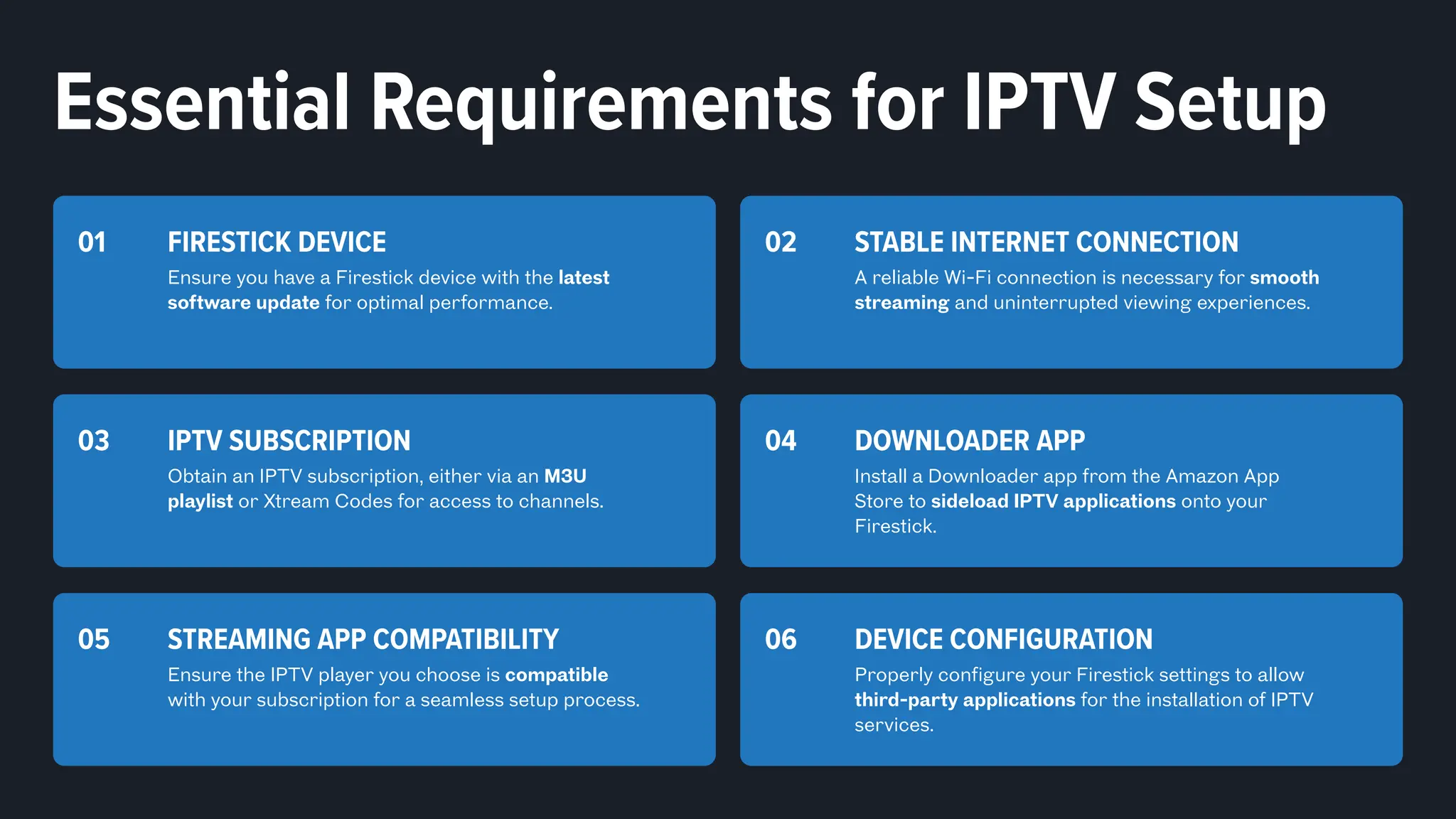 Essential Requirements for IPTV Setup

01 FIRESTICK DEVICE
Ensure you have a Firestick device with the latest software update for optimal performance.

02 STABLE INTERNET CONNECTION
A reliable Wi-Fi connection is necessary for smooth streaming and uninterrupted viewing experiences.

03 IPTV SUBSCRIPTION
Obtain an IPTV subscription, either via an M3U playlist or Xtream Codes for access to channels.

04 DOWNLOADER APP
Install a Downloader app from the Amazon App Store to sideload IPTV applications onto your Firestick.

05 STREAMING APP COMPATIBILITY
Ensure the IPTV player you choose is compatible with your subscription for a seamless setup process.

06 DEVICE CONFIGURATION
Properly configure your Firestick settings to allow third-party applications for the installation of IPTV services.